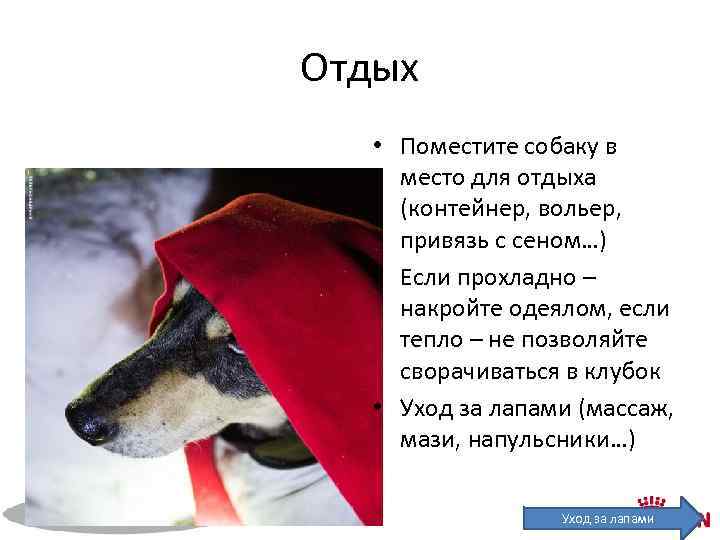 Отдых

• Поместите собаку в место для отдыха (контейнер, вольер, привязь с сеном…)

Если прохладно – накройте одеялом, если тепло – не позволяйте сворачиваться в клубок

• Уход за лапами (массаж, мази, напульсники…)

Уход за лапами